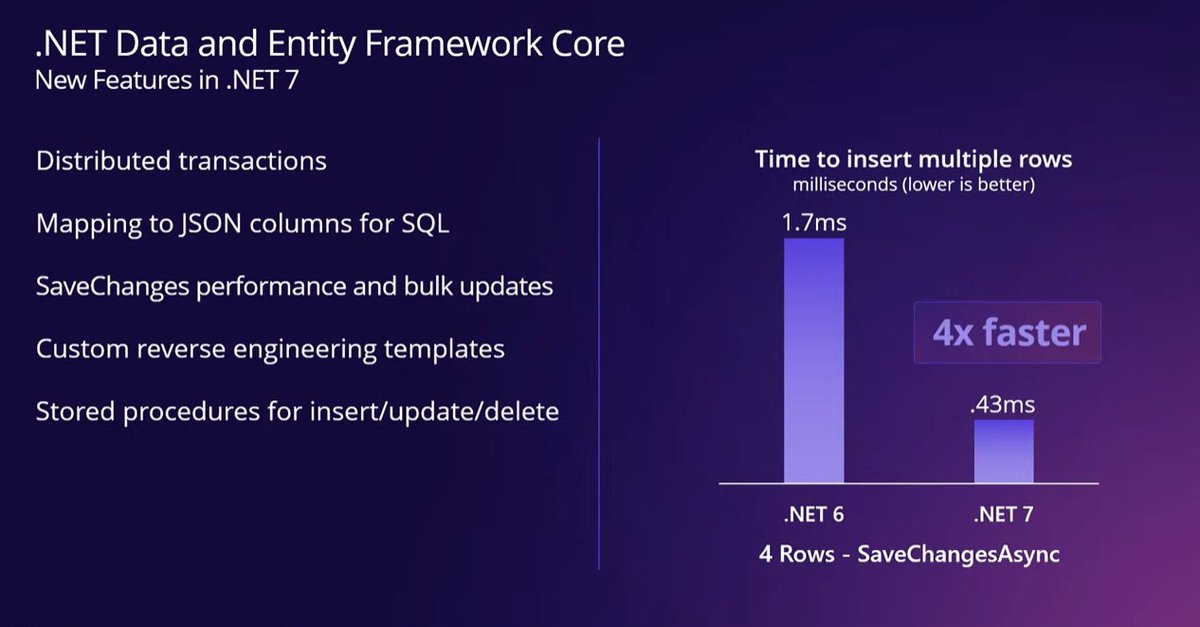 .NET Data and Entity Framework Core
New Features in .NET 7

Distributed transactions

Mapping to JSON columns for SQL

SaveChanges performance and bulk updates

Custom reverse engineering templates

Stored procedures for insert/update/delete

Time to insert multiple rows
milliseconds (lower is better)

1.7ms

4x faster

.43ms

.NET 6

.NET 7

4 Rows - SaveChangesAsync